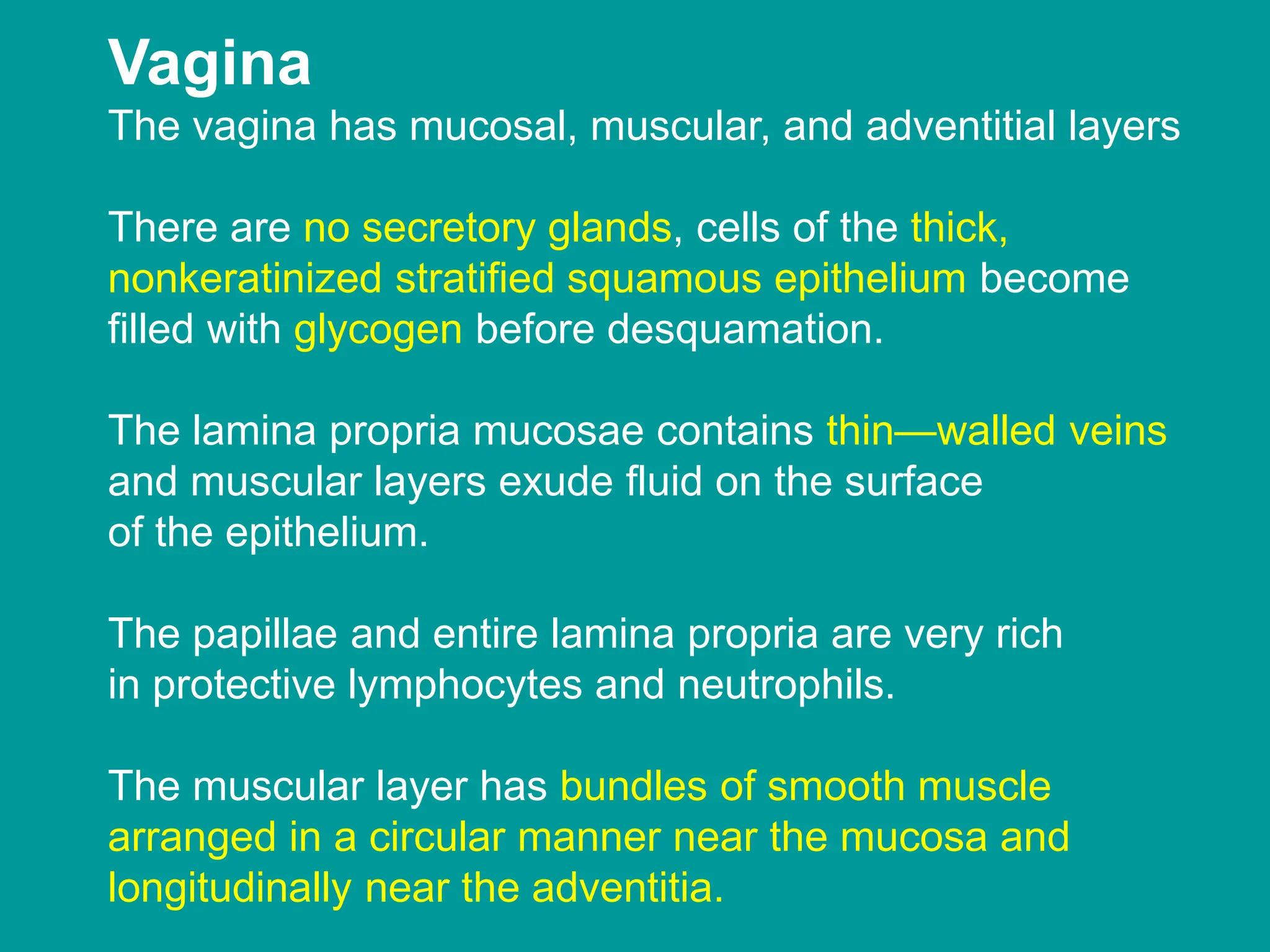 Vagina
The vagina has mucosal, muscular, and adventitial layers

There are no secretory glands, cells of the thick, nonkeratinized stratified squamous epithelium become filled with glycogen before desquamation.

The lamina propria mucosae contains thin—walled veins and muscular layers exude fluid on the surface of the epithelium.

The papillae and entire lamina propria are very rich in protective lymphocytes and neutrophils.

The muscular layer has bundles of smooth muscle arranged in a circular manner near the mucosa and longitudinally near the adventitia.